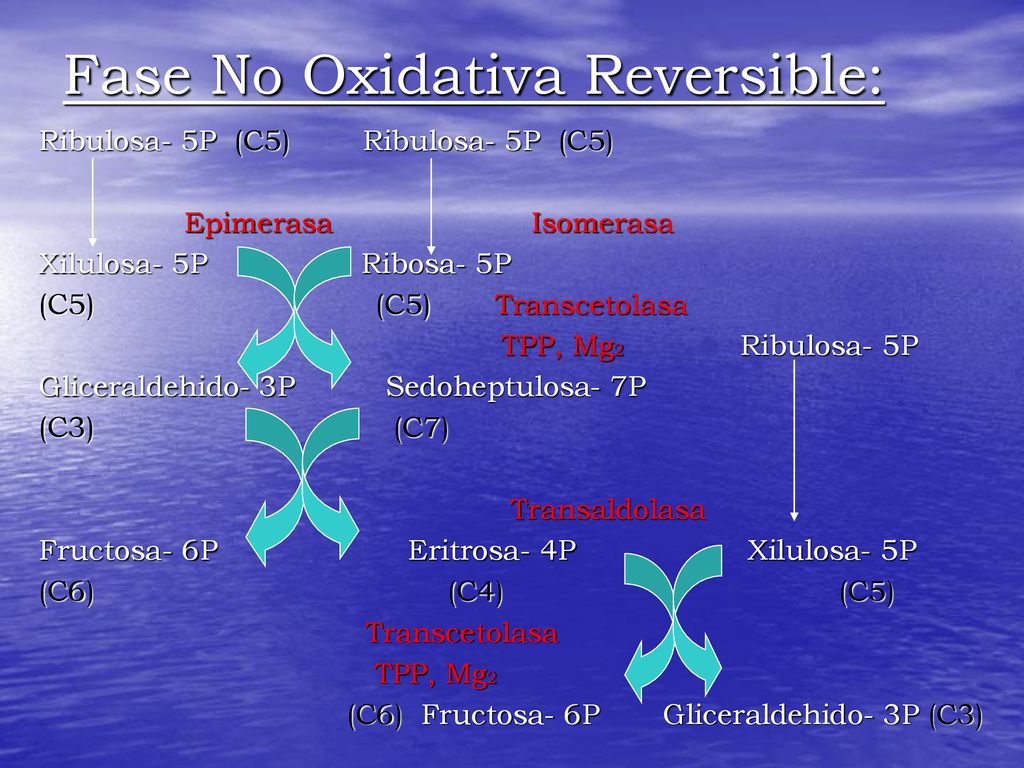 Fase No Oxidativa Reversible:

Ribulosa- 5P (C5) Ribulosa- 5P (C5)

Epimerasa Isomerasa

Xilulosa- 5P Ribosa- 5P

(C5) (C5) Transcetolasa

TPP, $Mg_2$ Ribulosa- 5P

Gliceraldehido- 3P Sedoheptulosa- 7P

(C3) (C7)

Transaldolasa

Fructosa- 6P Eritrosa- 4P Xilulosa- 5P

(C6) (C4) (C5)

Transcetolasa

TPP, $Mg_2$

(C6) Fructosa- 6P Gliceraldehido- 3P (C3)